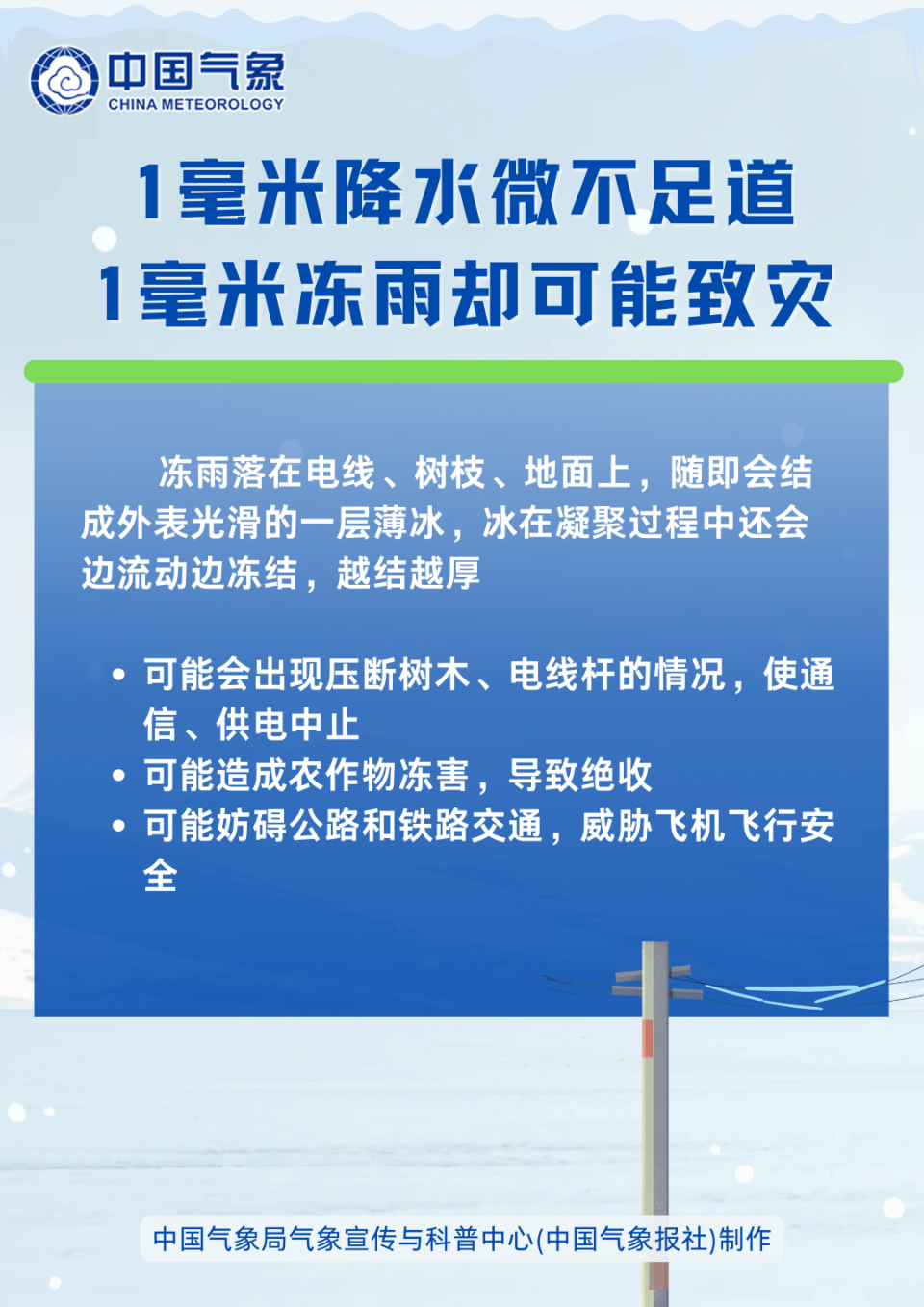 中国气象
CHINA METEOROLOGY

1毫米降水微不足道
1毫米冻雨却可能致灾

冻雨落在电线、树枝、地面上，随即会结成外表光滑的一层薄冰，冰在凝聚过程中还会边流动边冻结，越结越厚

• 可能会出现压断树木、电线杆的情况，使通信、供电中止
• 可能造成农作物冻害，导致绝收
• 可能妨碍公路和铁路交通，威胁飞机飞行安全

中国气象局气象宣传与科普中心(中国气象报社)制作